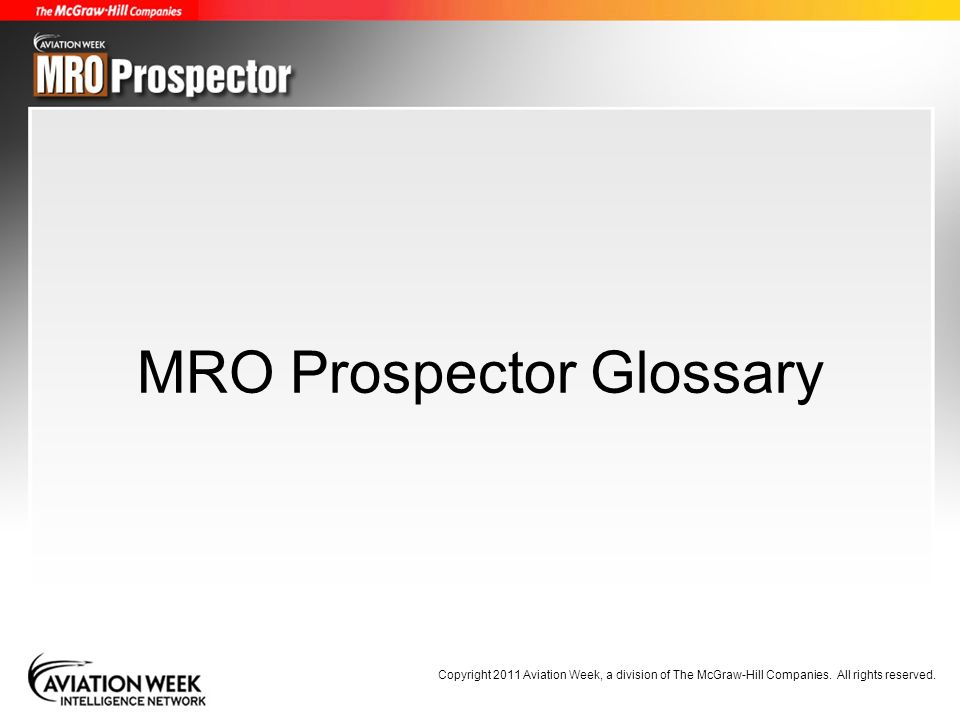 The McGraw-Hill Companies

AVIATION WEEK
MRO Prospector

MRO Prospector Glossary

AVIATION WEEK
INTELLIGENCE NETWORK

Copyright 2011 Aviation Week, a division of The McGraw-Hill Companies. All rights reserved.